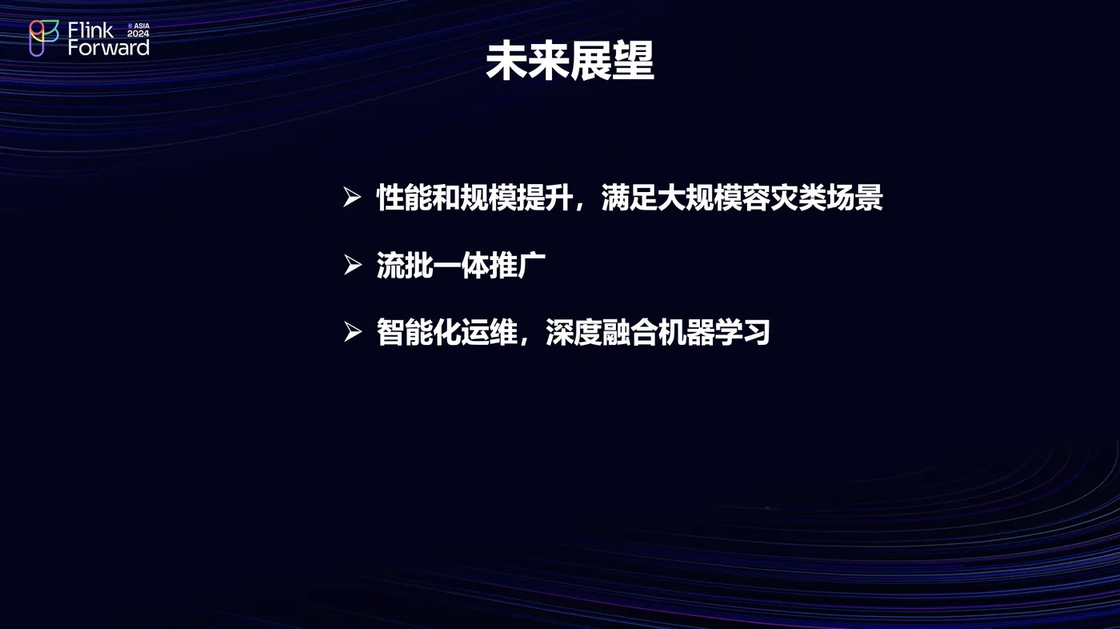 Flink Forward ASIA 2024

未来展望

➢ 性能和规模提升，满足大规模容灾类场景

➢ 流批一体推广

➢ 智能化运维，深度融合机器学习